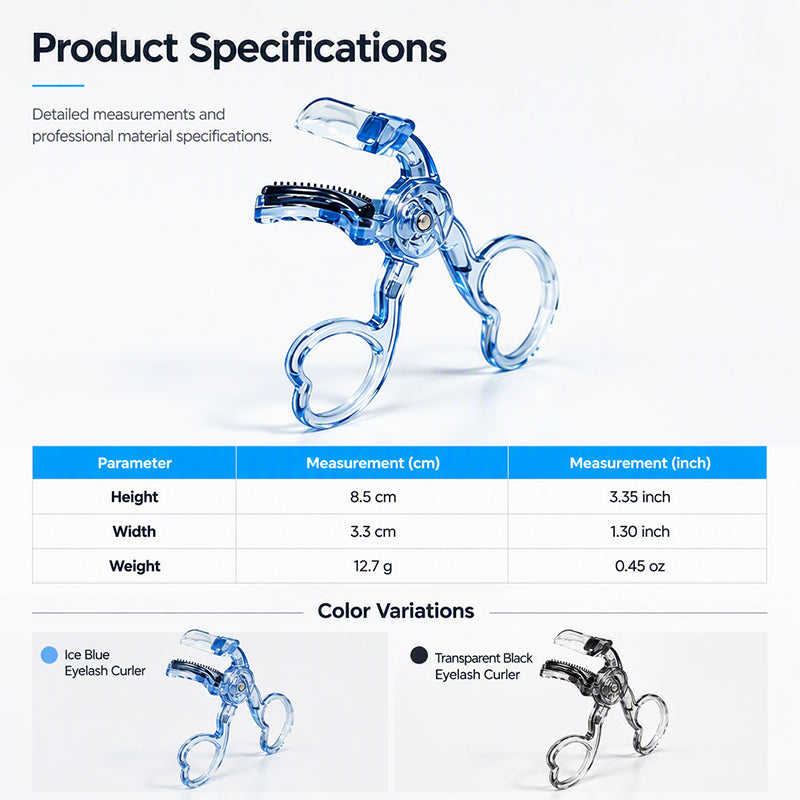 Product Specifications

Detailed measurements and professional material specifications.

| Parameter | Measurement (cm) | Measurement (inch) |
|---|---|---|
| Height | 8.5 cm | 3.35 inch |
| Width | 3.3 cm | 1.30 inch |
| Weight | 12.7 g | 0.45 oz |

Color Variations

Ice Blue Eyelash Curler

Transparent Black Eyelash Curler